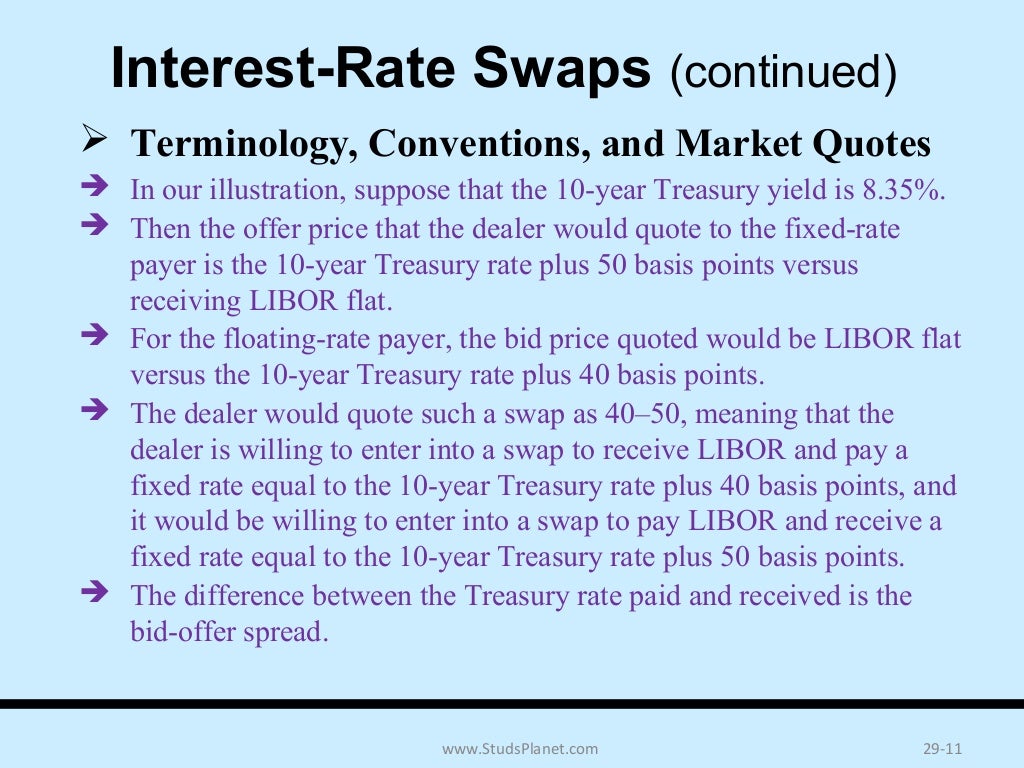 Interest-Rate Swaps (continued)

➢ Terminology, Conventions, and Market Quotes

➔ In our illustration, suppose that the 10-year Treasury yield is 8.35%.

➔ Then the offer price that the dealer would quote to the fixed-rate payer is the 10-year Treasury rate plus 50 basis points versus receiving LIBOR flat.

➔ For the floating-rate payer, the bid price quoted would be LIBOR flat versus the 10-year Treasury rate plus 40 basis points.

➔ The dealer would quote such a swap as 40–50, meaning that the dealer is willing to enter into a swap to receive LIBOR and pay a fixed rate equal to the 10-year Treasury rate plus 40 basis points, and it would be willing to enter into a swap to pay LIBOR and receive a fixed rate equal to the 10-year Treasury rate plus 50 basis points.

➔ The difference between the Treasury rate paid and received is the bid-offer spread.

www.StudsPlanet.com

29-11